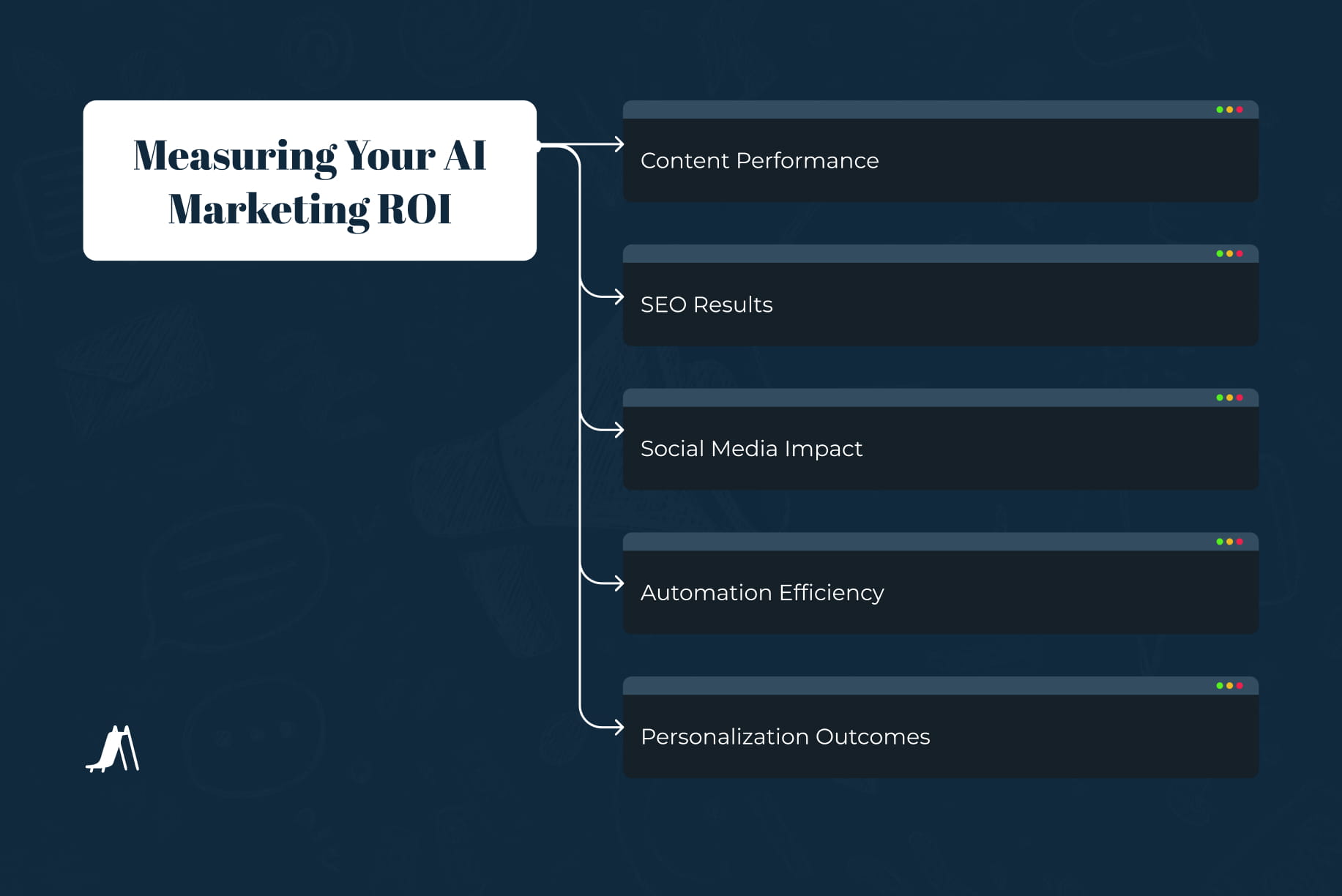 Measuring Your AI Marketing ROI

Content Performance

SEO Results

Social Media Impact

Automation Efficiency

Personalization Outcomes